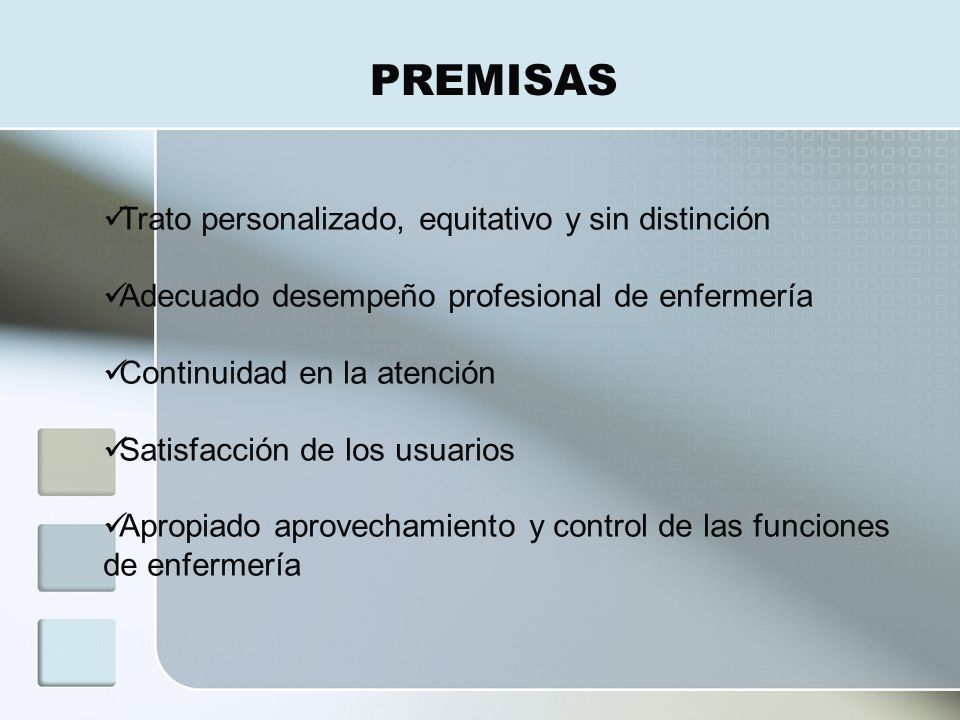 PREMISAS

✓Trato personalizado, equitativo y sin distinción

✓Adecuado desempeño profesional de enfermería

✓Continuidad en la atención

✓Satisfacción de los usuarios

✓Apropiado aprovechamiento y control de las funciones de enfermería